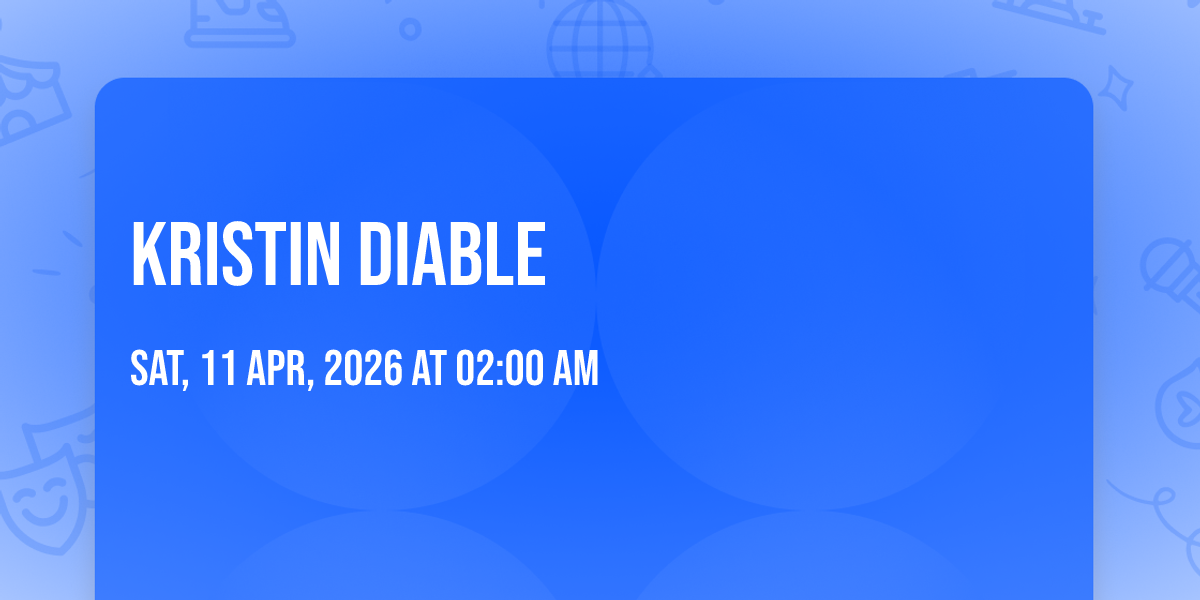 KRISTIN DIABLE

SAT, 11 APR, 2026 AT 02:00 AM